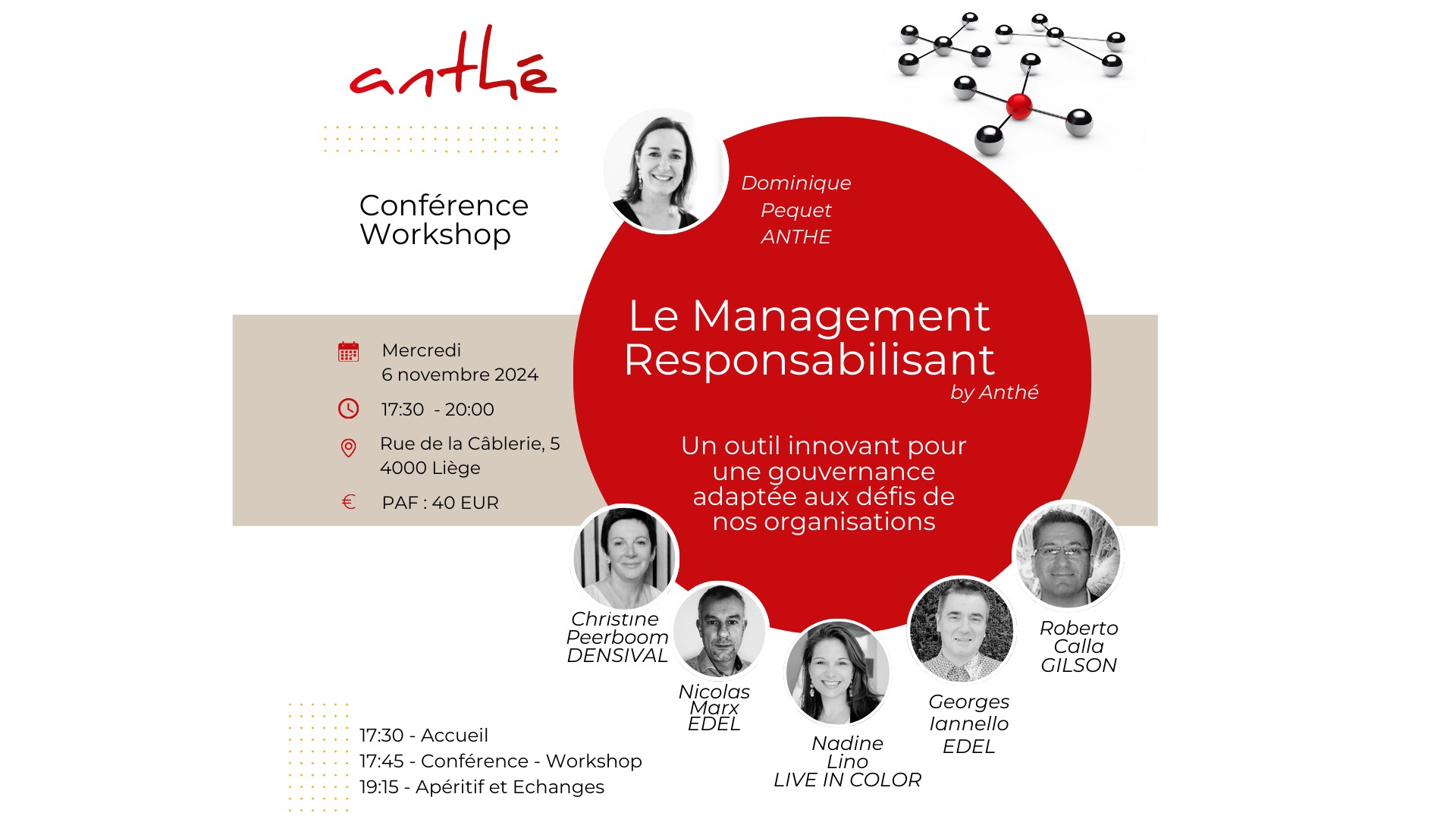 anthé

Conférence Workshop

Dominique Pequet ANTHE

Le Management Responsabilisant
by Anthé

Un outil innovant pour une gouvernance adaptée aux défis de nos organisations

Mercredi
6 novembre 2024

17:30 - 20:00

Rue de la Câblerie, 5
4000 Liège

PAF : 40 EUR

Christine Peerboom DENSIVAL

Nicolas Marx EDEL

Nadine Lino LIVE IN COLOR

Georges Iannello EDEL

Roberto Calla GILSON

17:30 - Accueil
17:45 - Conférence - Workshop
19:15 - Apéritif et Echanges